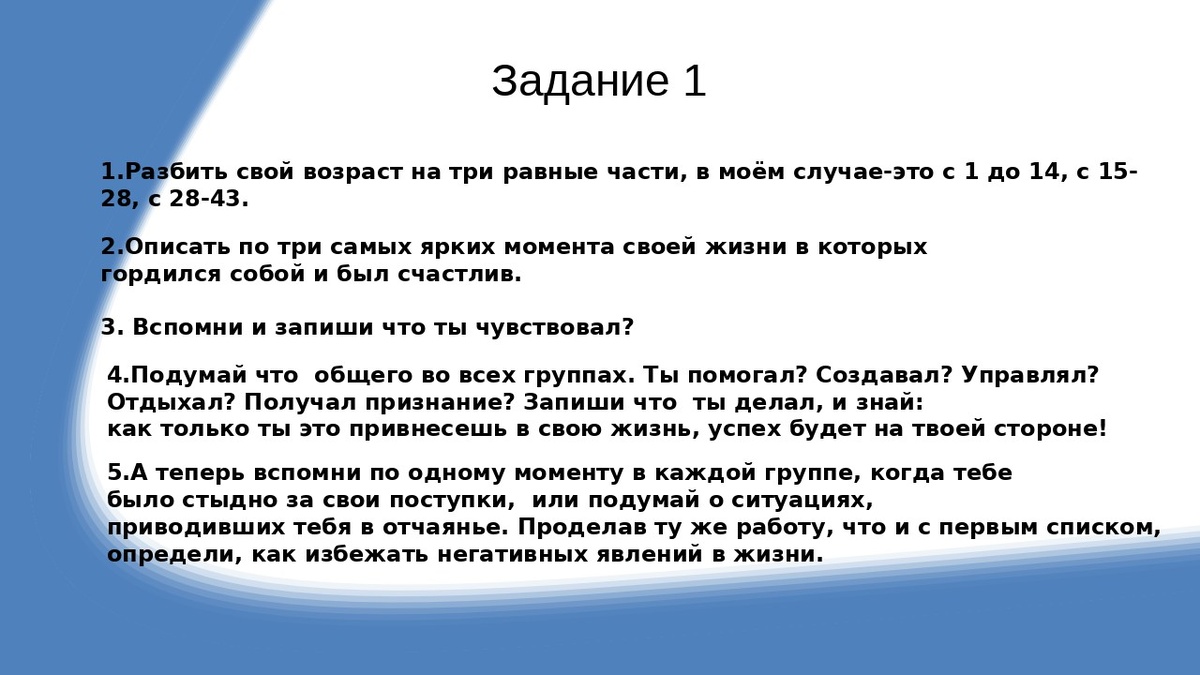 Задание 1

1.Разбить свой возраст на три равные части, в моём случае-это с 1 до 14, с 15-28, с 28-43.

2.Описать по три самых ярких момента своей жизни в которых гордился собой и был счастлив.

3. Вспомни и запиши что ты чувствовал?

4.Подумай что  общего во всех группах. Ты помогал? Создавал? Управлял? Отдыхал? Получал признание? Запиши что  ты делал, и знай: как только ты это привнесешь в свою жизнь, успех будет на твоей стороне!

5.А теперь вспомни по одному моменту в каждой группе, когда тебе было стыдно за свои поступки,  или подумай о ситуациях, приводивших тебя в отчаянье. Проделав ту же работу, что и с первым списком, определи, как избежать негативных явлений в жизни.